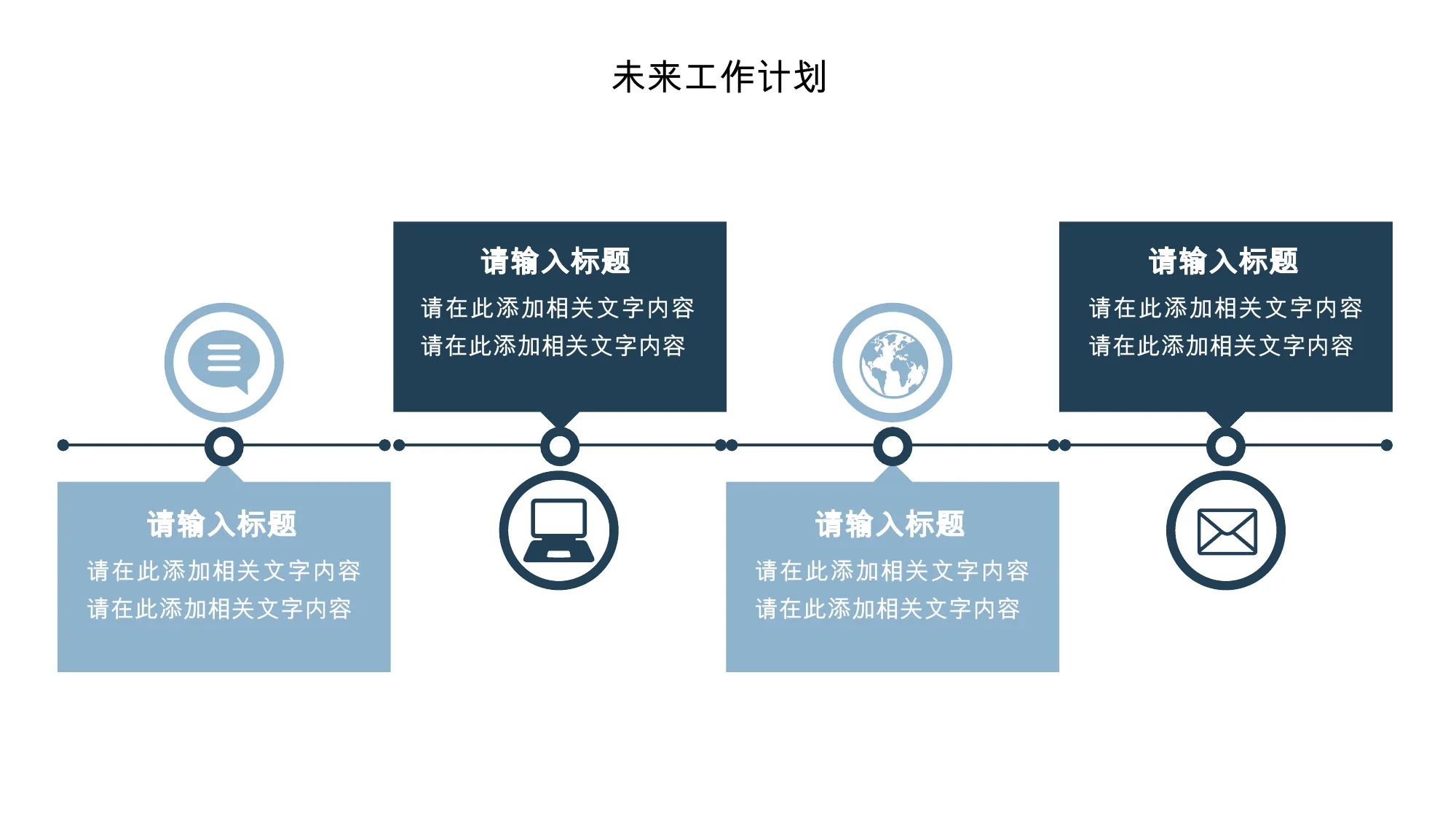 未来工作计划

请输入标题
请在此添加相关文字内容
请在此添加相关文字内容

请输入标题
请在此添加相关文字内容
请在此添加相关文字内容

请输入标题
请在此添加相关文字内容
请在此添加相关文字内容

请输入标题
请在此添加相关文字内容
请在此添加相关文字内容